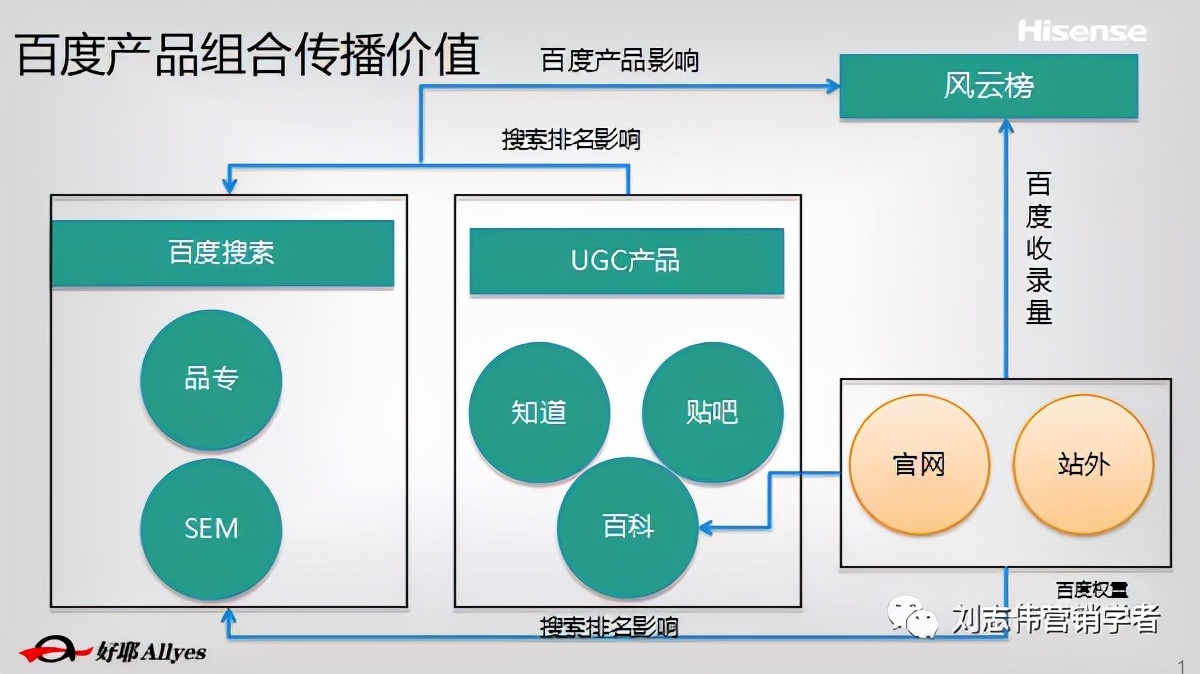 百度产品组合传播价值

Hisense

百度产品影响

风云榜

搜索排名影响

百度收录量

百度搜索

品专

SEM

UGC产品

知道

贴吧

百科

官网

站外

百度权重

搜索排名影响

刘志伟营销学者

好耶 Allyes

1